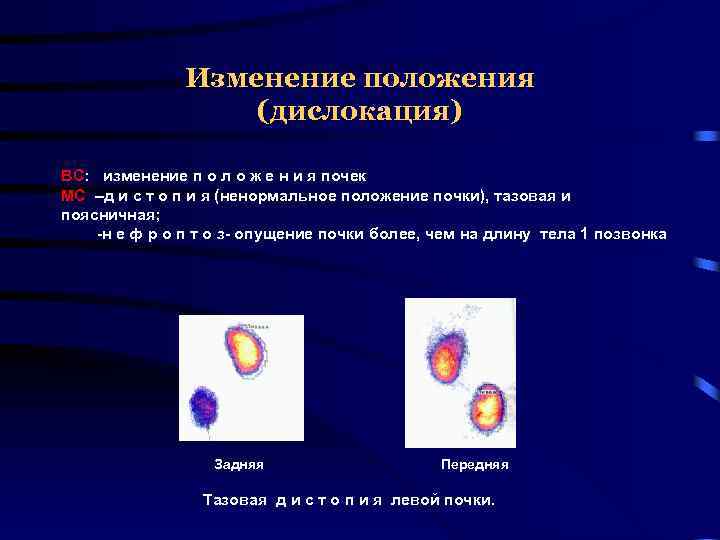 Изменение положения (дислокация)

ВС: изменение п о л о ж е н и я почек
МС –д и с т о п и я (ненормальное положение почки), тазовая и поясничная;
-н е ф р о п т о з- опущение почки более, чем на длину тела 1 позвонка

Задняя

Передняя

Тазовая д и с т о п и я левой почки.